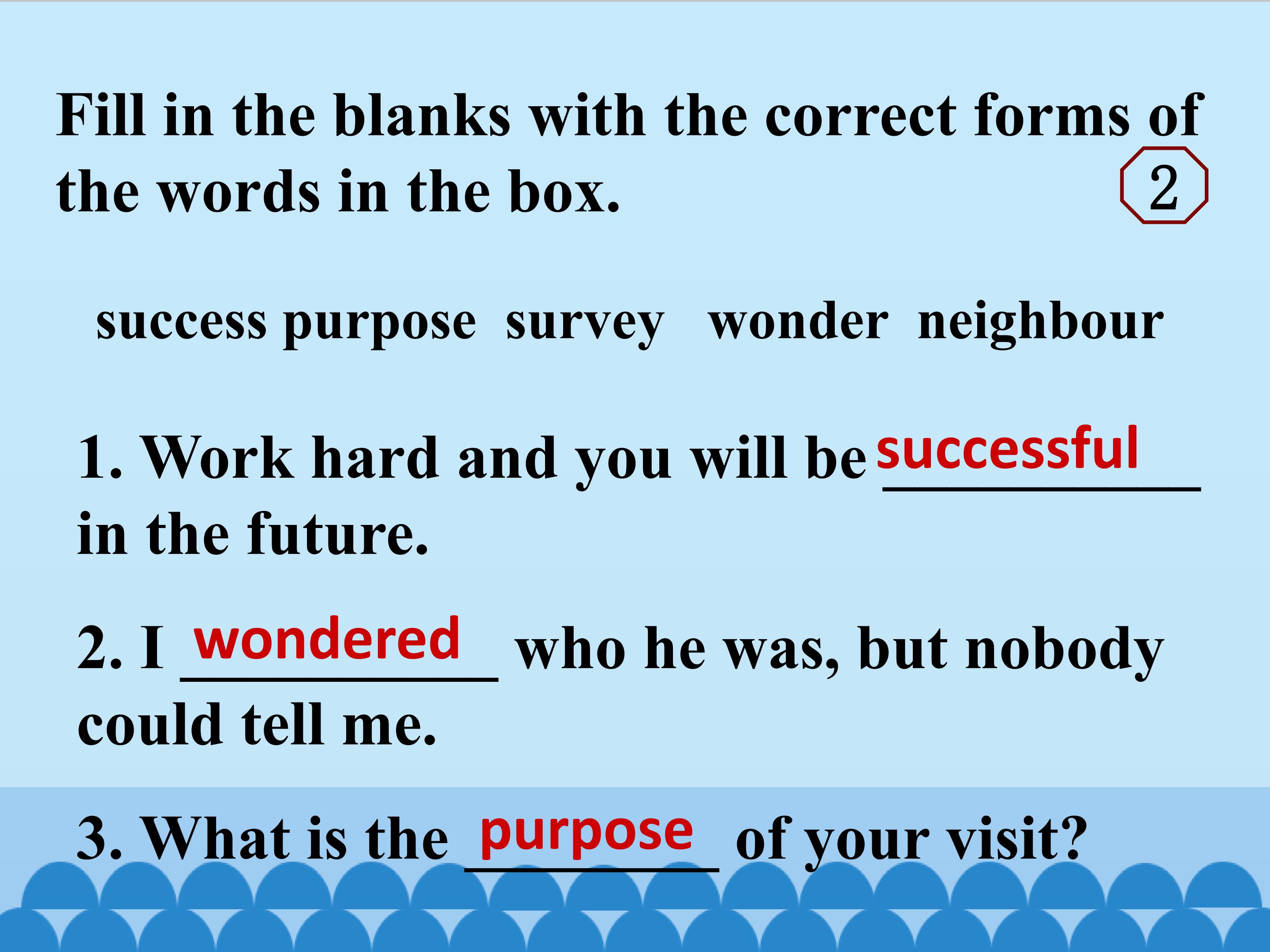 Fill in the blanks with the correct forms of the words in the box.

2

success purpose survey wonder neighbour

1. Work hard and you will be successful in the future.

2. I wondered who he was, but nobody could tell me.

3. What is the purpose of your visit?